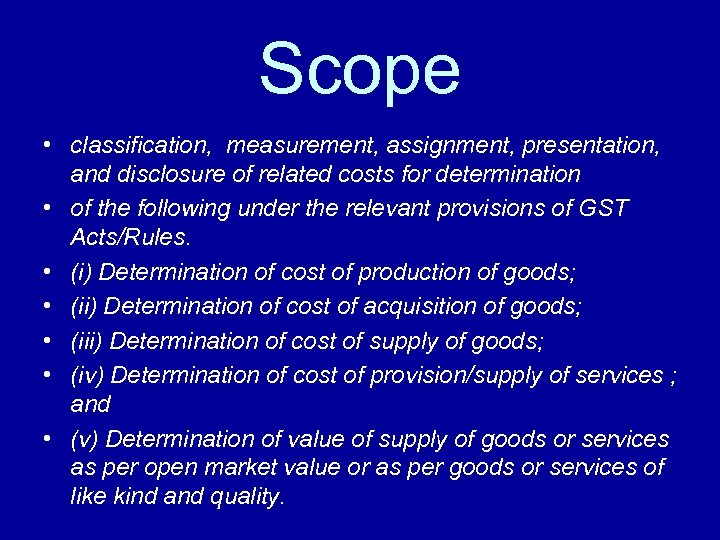 Scope

• classification,  measurement, assignment, presentation, and disclosure of related costs for determination
• of the following under the relevant provisions of GST Acts/Rules.
• (i) Determination of cost of production of goods;
• (ii) Determination of cost of acquisition of goods;
• (iii) Determination of cost of supply of goods;
• (iv) Determination of cost of provision/supply of services ; and
• (v) Determination of value of supply of goods or services as per open market value or as per goods or services of like kind and quality.